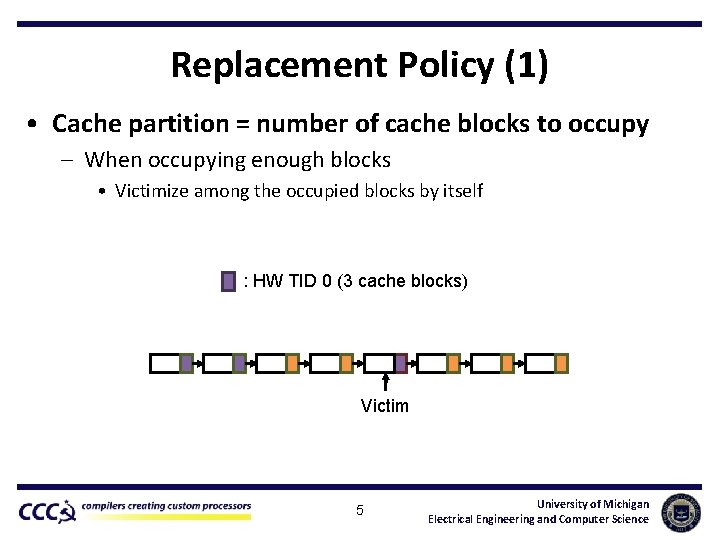 Replacement Policy (1)

• Cache partition = number of cache blocks to occupy
– When occupying enough blocks
• Victimize among the occupied blocks by itself

: HW TID 0 (3 cache blocks)

Victim

CCC compilers creating custom processors

5

University of Michigan
Electrical Engineering and Computer Science